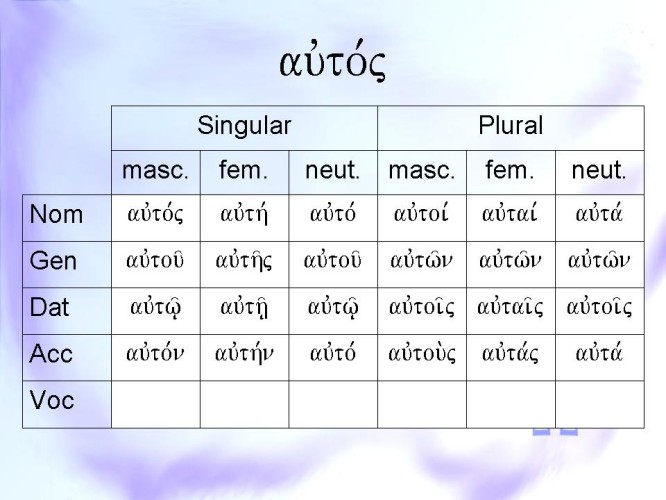 αὐτός

| | Singular | | | Plural | | |
|---|---|---|---|---|---|---|
| | masc. | fem. | neut. | masc. | fem. | neut. |
| Nom | αὐτός | αὐτή | αὐτό | αὐτοί | αὐταί | αὐτά |
| Gen | αὐτοῦ | αὐτῆς | αὐτοῦ | αὐτῶν | αὐτῶν | αὐτῶν |
| Dat | αὐτῷ | αὐτῇ | αὐτῷ | αὐτοῖς | αὐταῖς | αὐτοῖς |
| Acc | αὐτόν | αὐτήν | αὐτό | αὐτοὺς | αὐτάς | αὐτά |
| Voc | | | | | | |